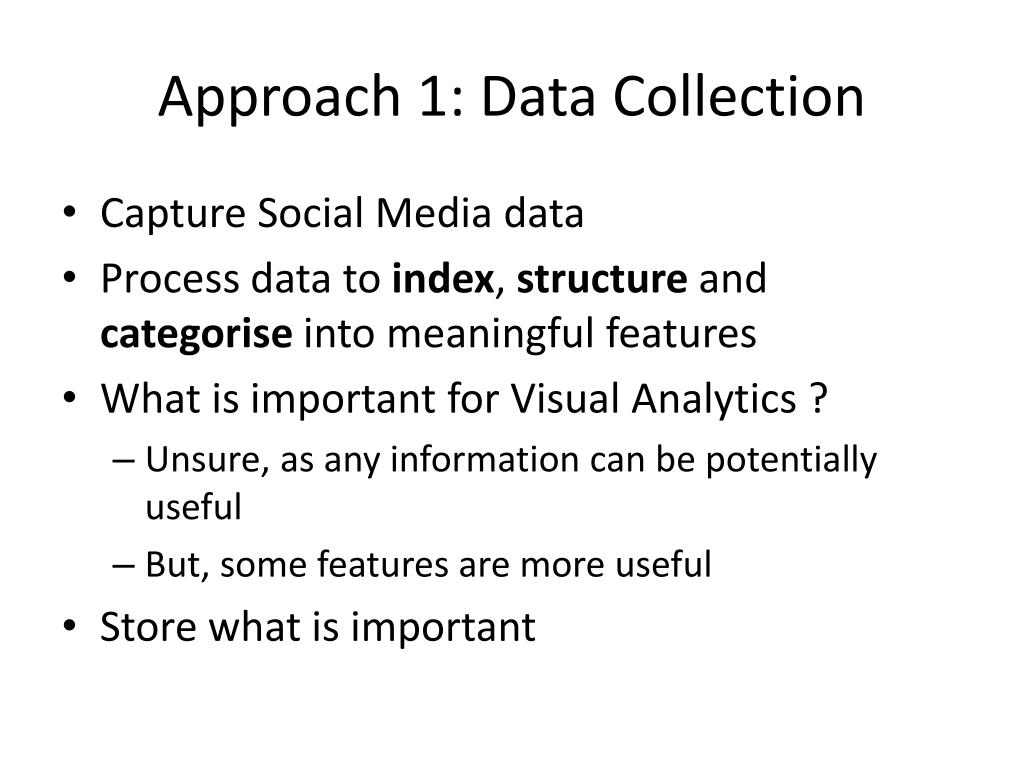 Approach 1: Data Collection

• Capture Social Media data
• Process data to **index**, **structure** and **categorise** into meaningful features
• What is important for Visual Analytics ?
  – Unsure, as any information can be potentially useful
  – But, some features are more useful
• Store what is important